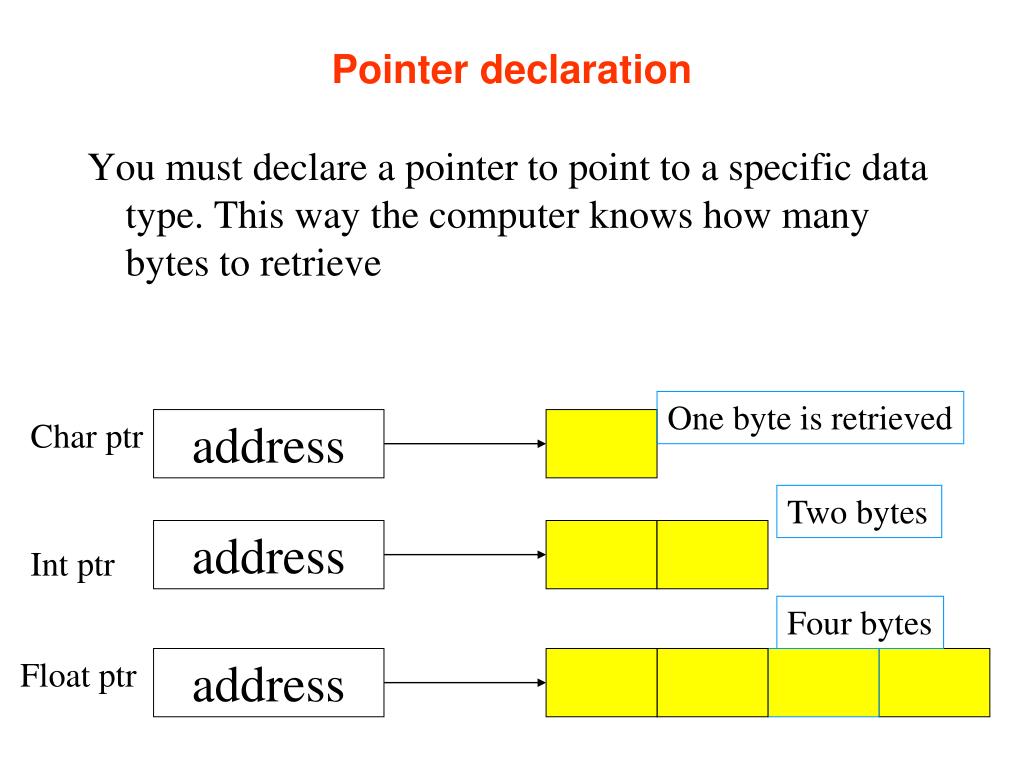 Pointer declaration

You must declare a pointer to point to a specific data type. This way the computer knows how many bytes to retrieve

Char ptr
address
One byte is retrieved

Int ptr
address
Two bytes

Float ptr
address
Four bytes